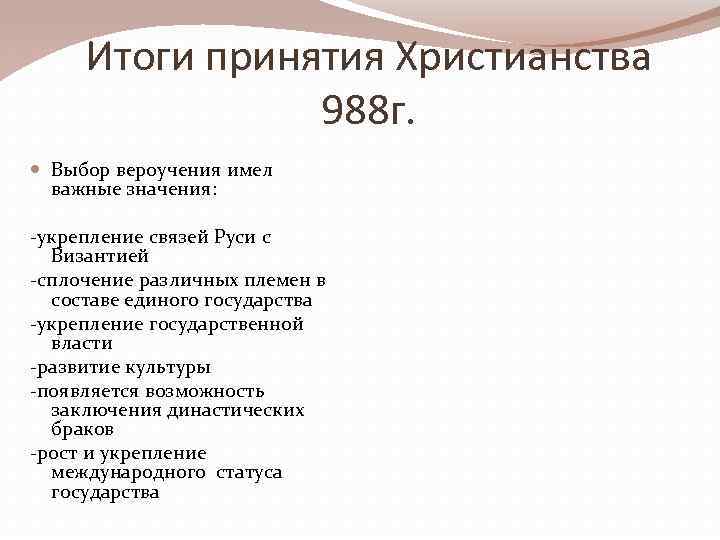 Итоги принятия Христианства 988г.

Выбор вероучения имел важные значения:

-укрепление связей Руси с Византией
-сплочение различных племен в составе единого государства
-укрепление государственной власти
-развитие культуры
-появляется возможность заключения династических браков
-рост и укрепление международного статуса государства